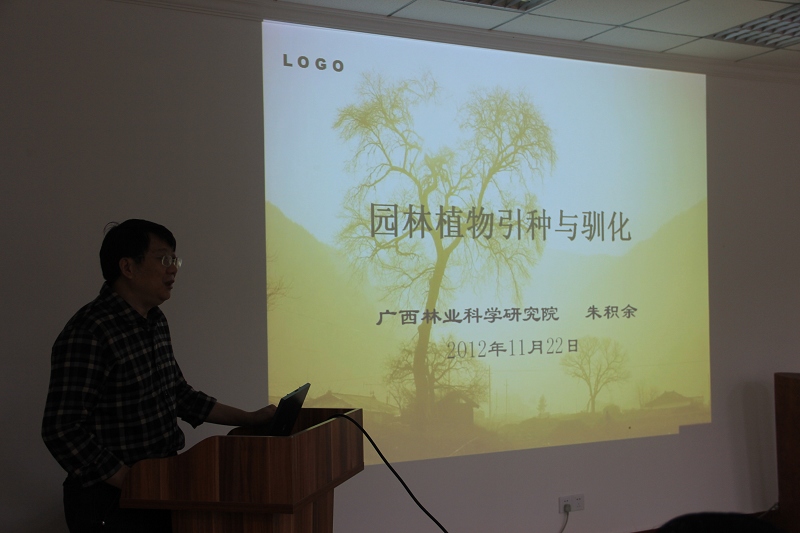 LOGO

园林植物引种与驯化

广西林业科学研究院　朱积余

2012年11月22日